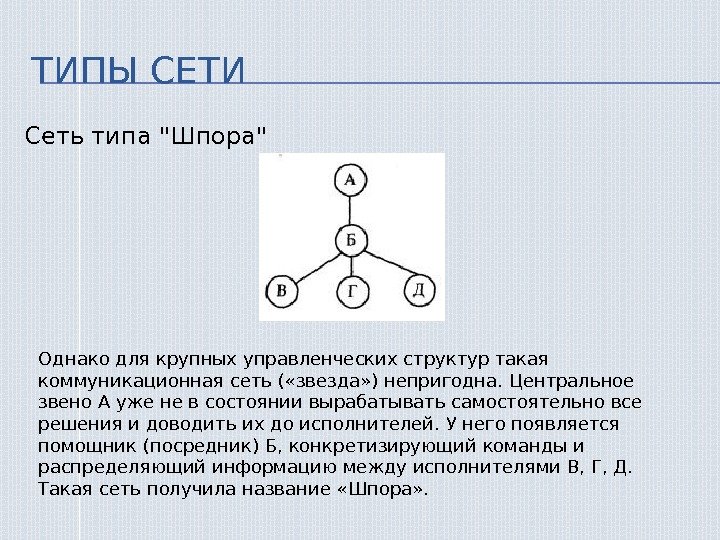 ТИПЫ СЕТИ

Сеть типа "Шпора"

А

Б

В

Г

Д

Однако для крупных управленческих структур такая коммуникационная сеть («звезда») непригодна. Центральное звено А уже не в состоянии вырабатывать самостоятельно все решения и доводить их до исполнителей. У него появляется помощник (посредник) Б, конкретизирующий команды и распределяющий информацию между исполнителями В, Г, Д. Такая сеть получила название «Шпора».